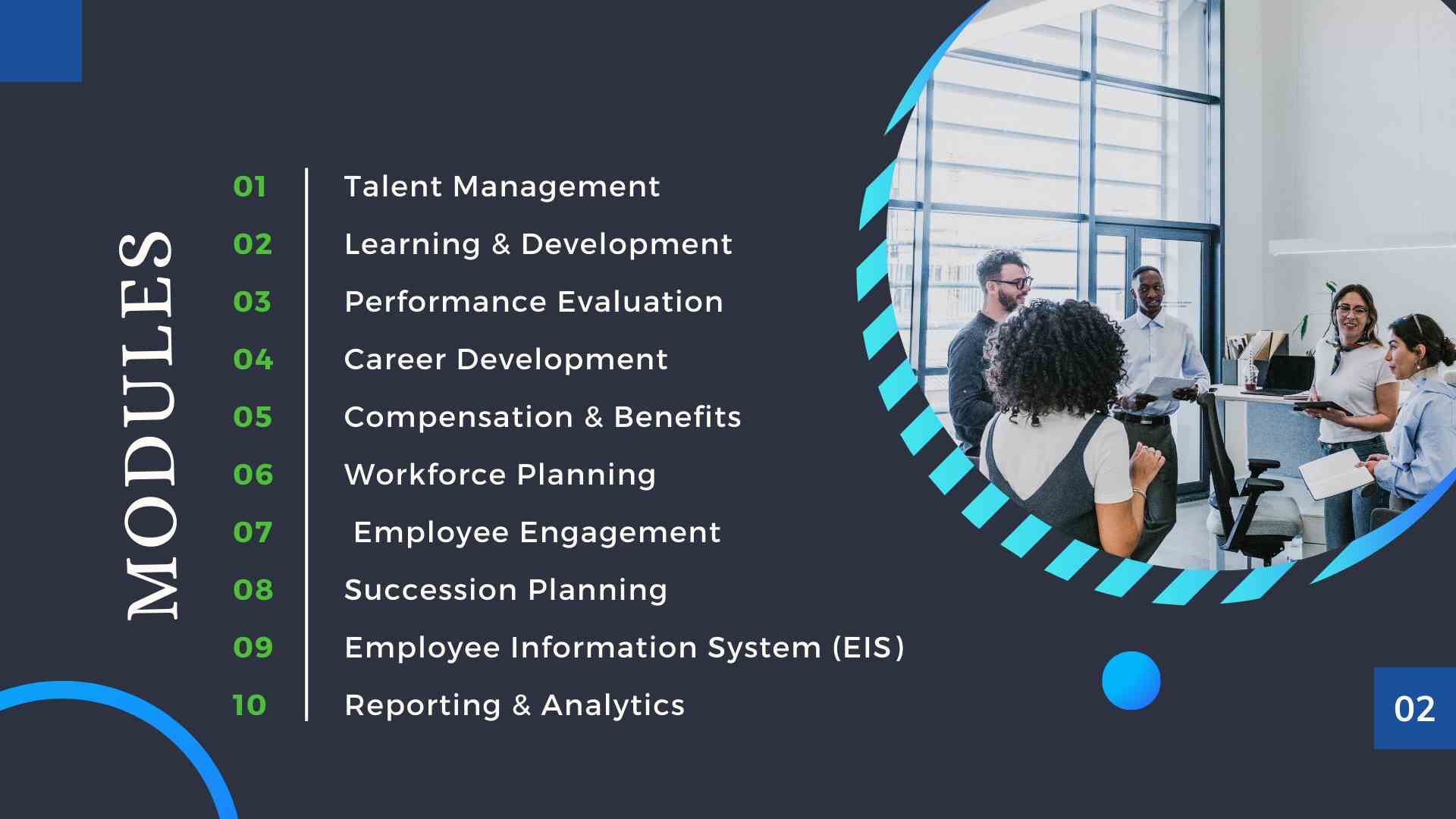 MODULES

01 Talent Management
02 Learning & Development
03 Performance Evaluation
04 Career Development
05 Compensation & Benefits
06 Workforce Planning
07 Employee Engagement
08 Succession Planning
09 Employee Information System (EIS)
10 Reporting & Analytics

02